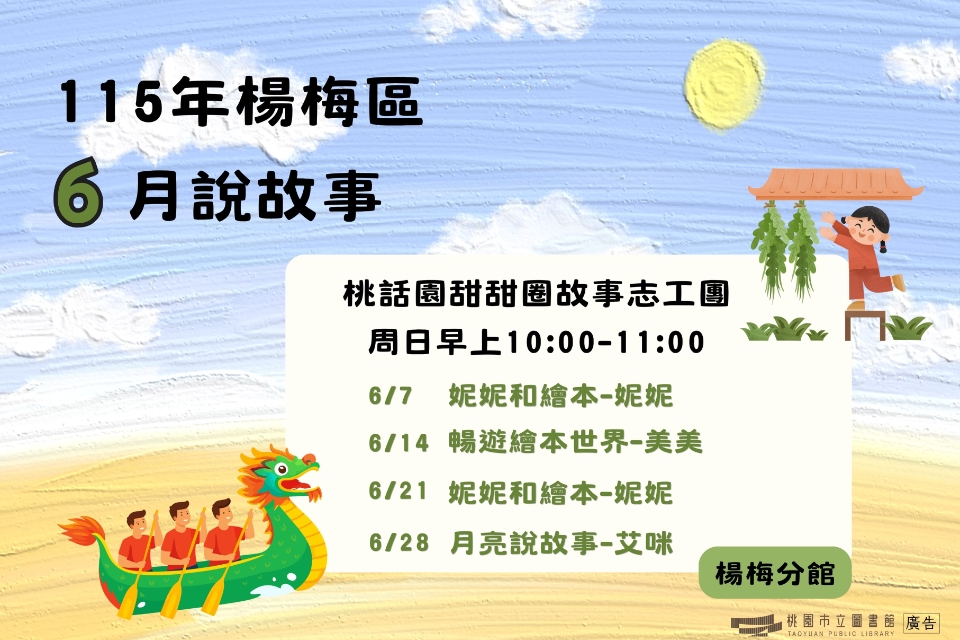 115年楊梅區
6 月說故事

桃話園甜甜圈故事志工團
周日早上10:00-11:00

6/7 妮妮和繪本-妮妮
6/14 暢遊繪本世界-美美
6/21 妮妮和繪本-妮妮
6/28 月亮說故事-艾咪

楊梅分館

桃園市立圖書館
TAOYUAN PUBLIC LIBRARY
廣告